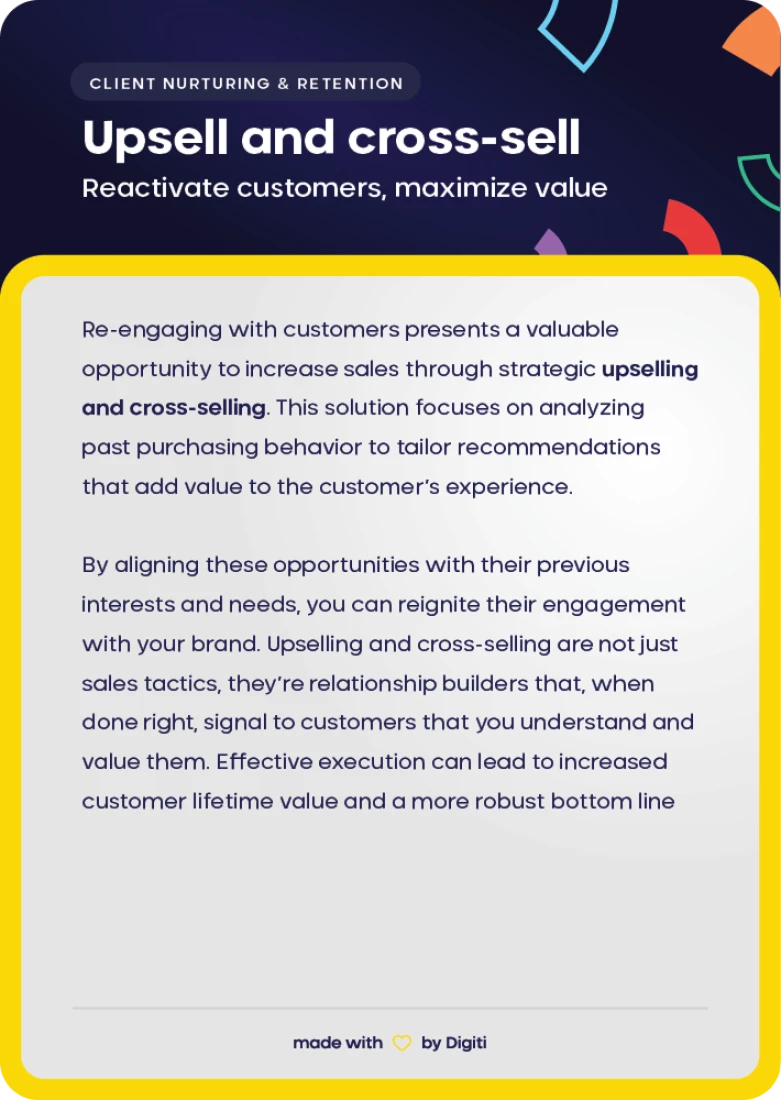 CLIENT NURTURING & RETENTION

Upsell and cross-sell

Reactivate customers, maximize value

Re-engaging with customers presents a valuable opportunity to increase sales through strategic upselling and cross-selling. This solution focuses on analyzing past purchasing behavior to tailor recommendations that add value to the customer's experience.

By aligning these opportunities with their previous interests and needs, you can reignite their engagement with your brand. Upselling and cross-selling are not just sales tactics, they're relationship builders that, when done right, signal to customers that you understand and value them. Effective execution can lead to increased customer lifetime value and a more robust bottom line

made with by Digiti